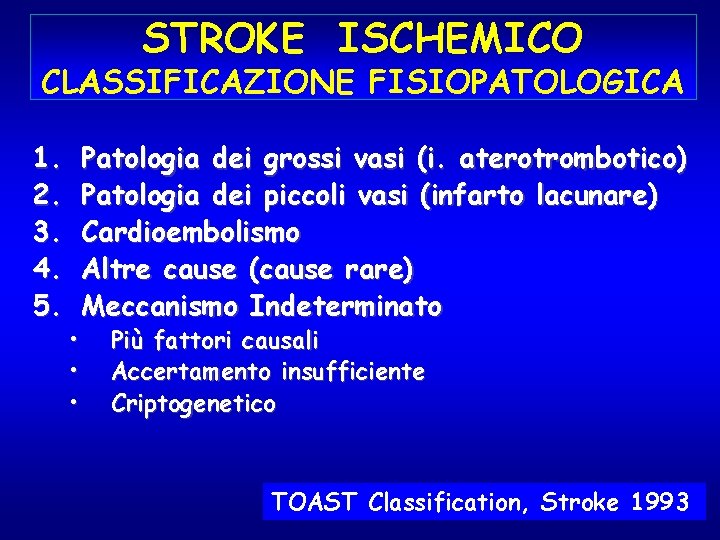 STROKE ISCHEMICO
CLASSIFICAZIONE FISIOPATOLOGICA

1. Patologia dei grossi vasi (i. aterotrombotico)
2. Patologia dei piccoli vasi (infarto lacunare)
3. Cardioembolismo
4. Altre cause (cause rare)
5. Meccanismo Indeterminato
• Più fattori causali
• Accertamento insufficiente
• Criptogenetico

TOAST Classification, Stroke 1993